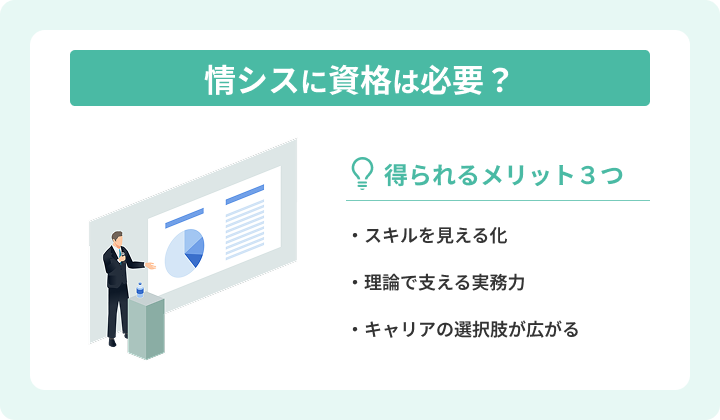 情シスに資格は必要？

得られるメリット３つ

・スキルを見える化

・理論で支える実務力

・キャリアの選択肢が広がる